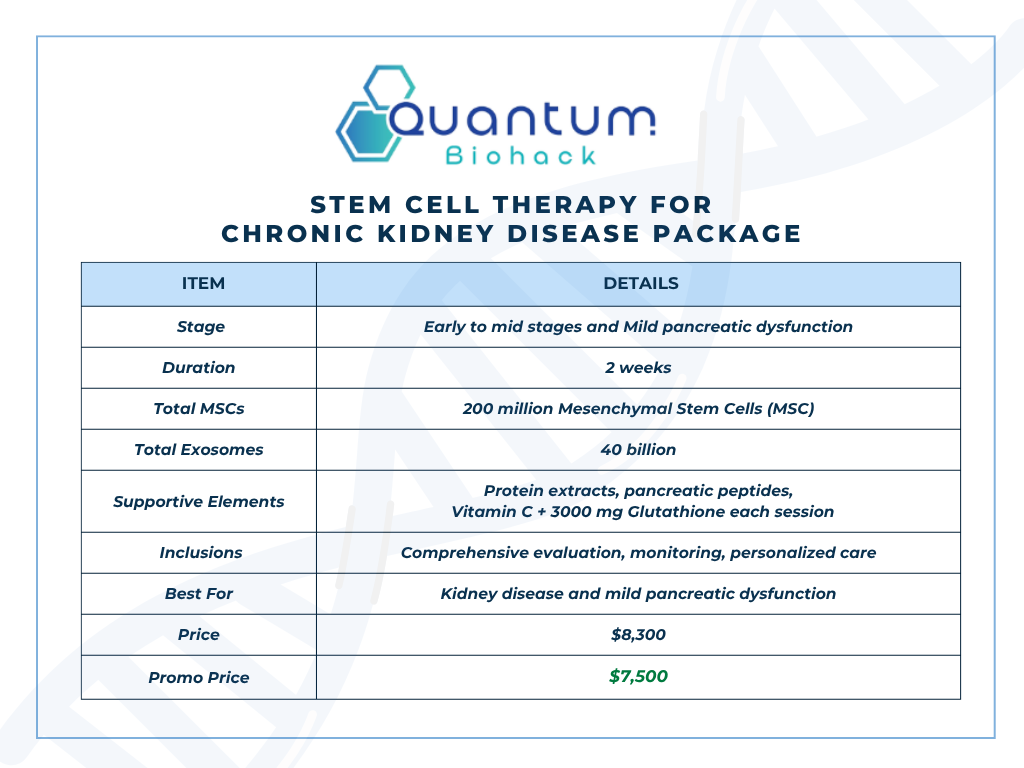 Quantum
Biohack

STEM CELL THERAPY FOR
CHRONIC KIDNEY DISEASE PACKAGE

| ITEM | DETAILS |
|---|---|
| Stage | Early to mid stages and Mild pancreatic dysfunction |
| Duration | 2 weeks |
| Total MSCs | 200 million Mesenchymal Stem Cells (MSC) |
| Total Exosomes | 40 billion |
| Supportive Elements | Protein extracts, pancreatic peptides, Vitamin C + 3000 mg Glutathione each session |
| Inclusions | Comprehensive evaluation, monitoring, personalized care |
| Best For | Kidney disease and mild pancreatic dysfunction |
| Price | \$8,300 |
| Promo Price | \$7,500 |